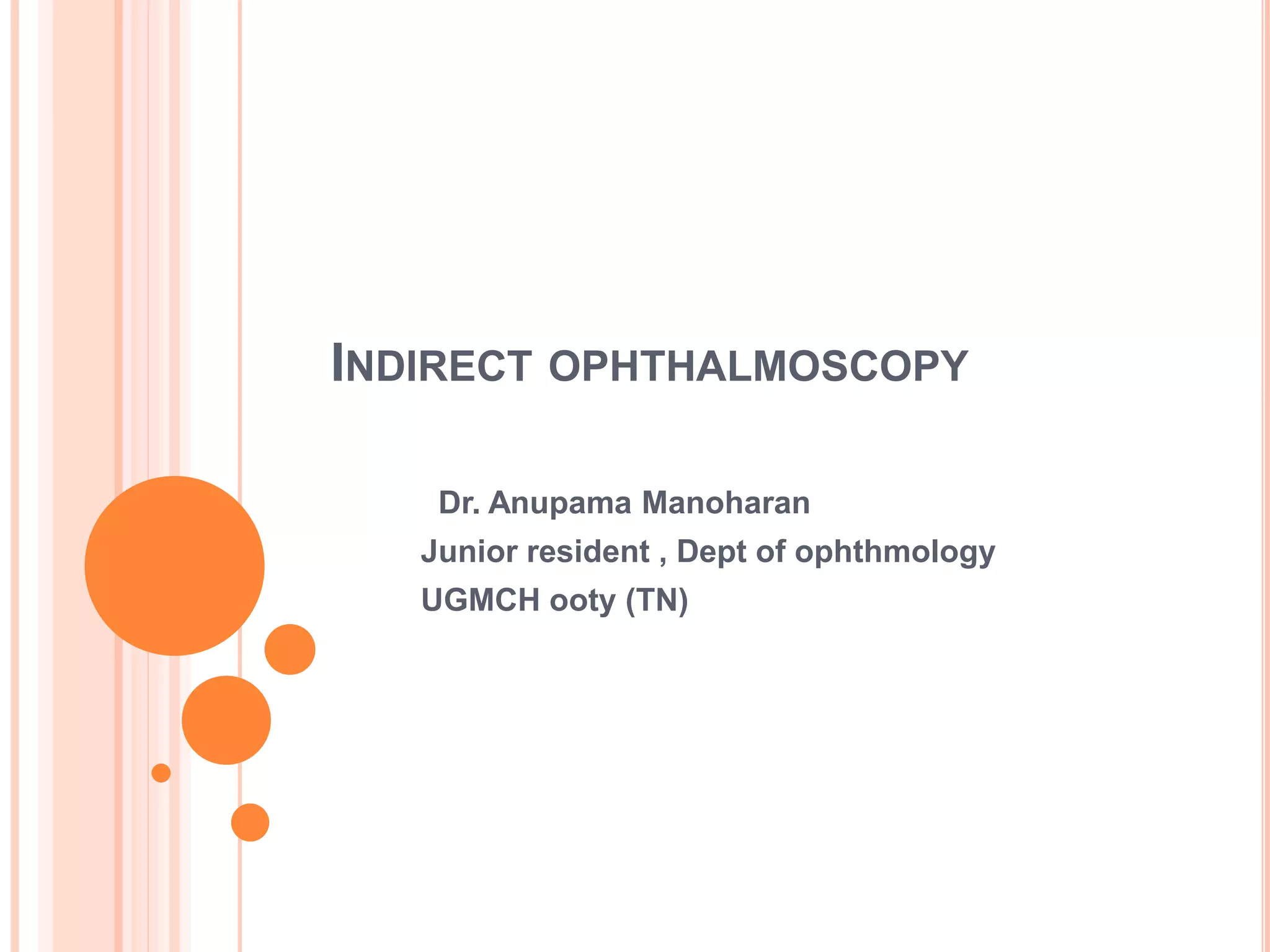 INDIRECT OPHTHALMOSCOPY

Dr. Anupama Manoharan
Junior resident , Dept of ophthmology
UGMCH ooty (TN)